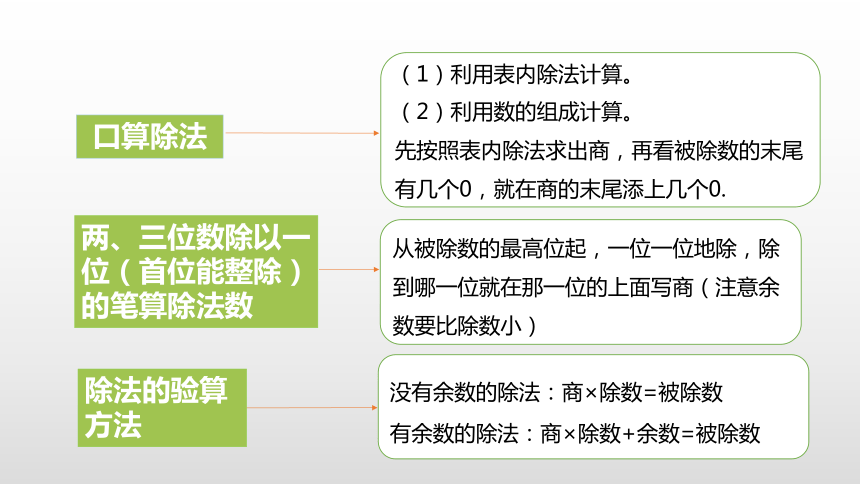 口算除法

（1）利用表内除法计算。
（2）利用数的组成计算。
先按照表内除法求出商，再看被除数的末尾有几个0，就在商的末尾添上几个0.

两、三位数除以一位（首位能整除）的笔算除法数

从被除数的最高位起，一位一位地除，除到哪一位就在那一位的上面写商（注意余数要比除数小）

除法的验算方法

没有余数的除法：商×除数=被除数
有余数的除法：商×除数+余数=被除数